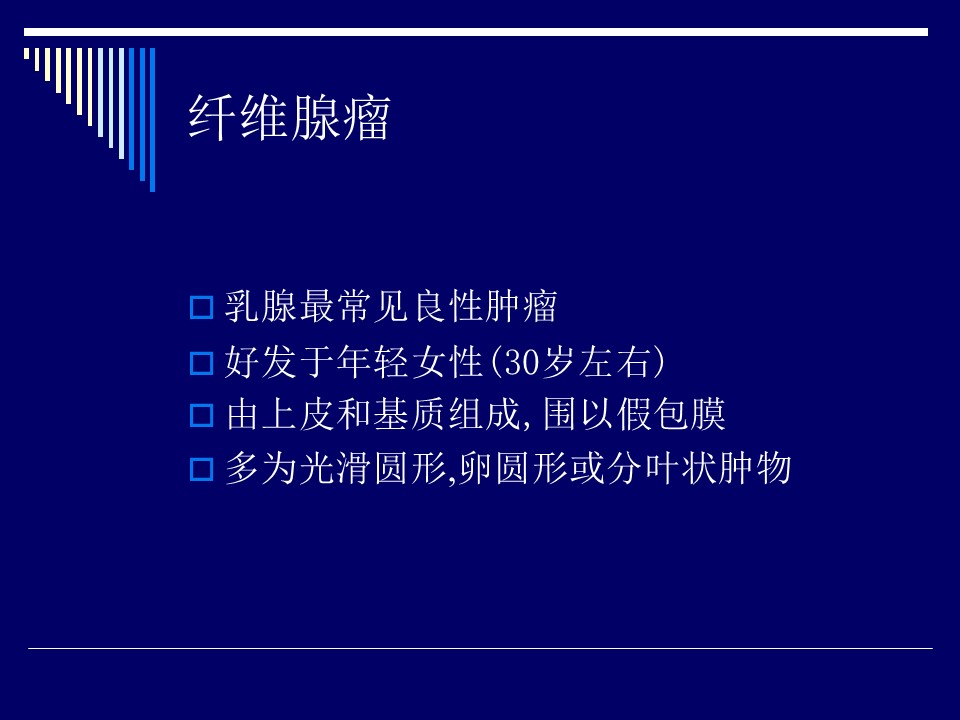 纤维腺瘤

乳腺最常见良性肿瘤

好发于年轻女性(30岁左右)

由上皮和基质组成,围以假包膜

多为光滑圆形,卵圆形或分叶状肿物